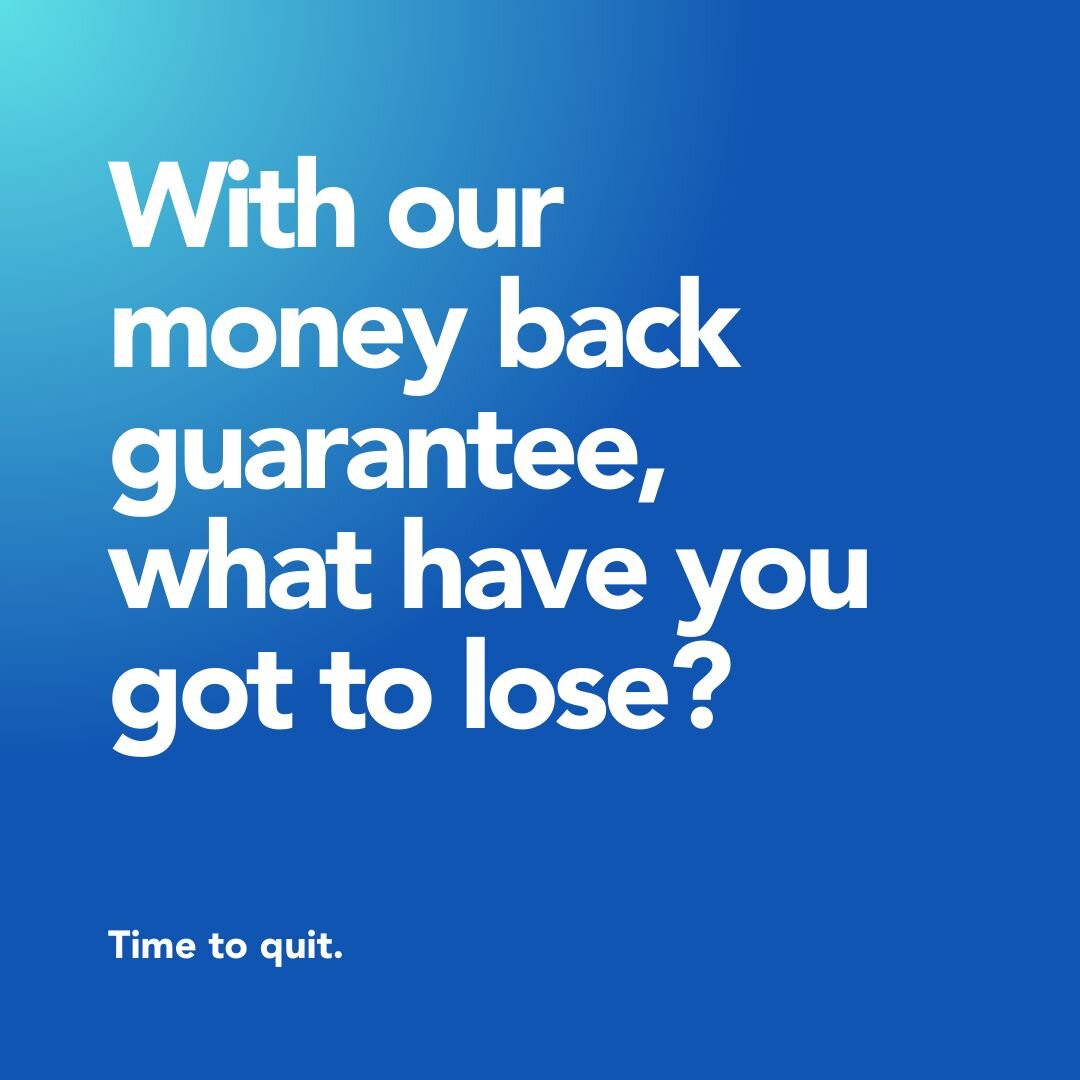 With our money back guarantee, what have you got to lose?

Time to quit.